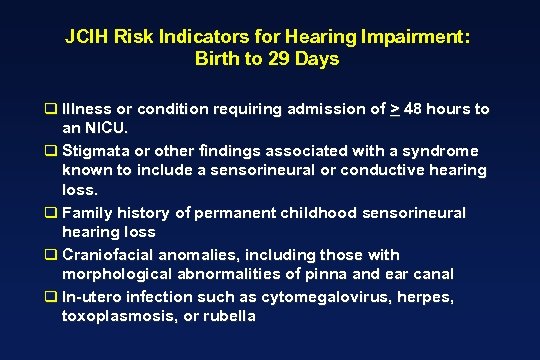 JCIH Risk Indicators for Hearing Impairment: Birth to 29 Days

❑ Illness or condition requiring admission of $\geq$ 48 hours to an NICU.

❑ Stigmata or other findings associated with a syndrome known to include a sensorineural or conductive hearing loss.

❑ Family history of permanent childhood sensorineural hearing loss

❑ Craniofacial anomalies, including those with morphological abnormalities of pinna and ear canal

❑ In-utero infection such as cytomegalovirus, herpes, toxoplasmosis, or rubella